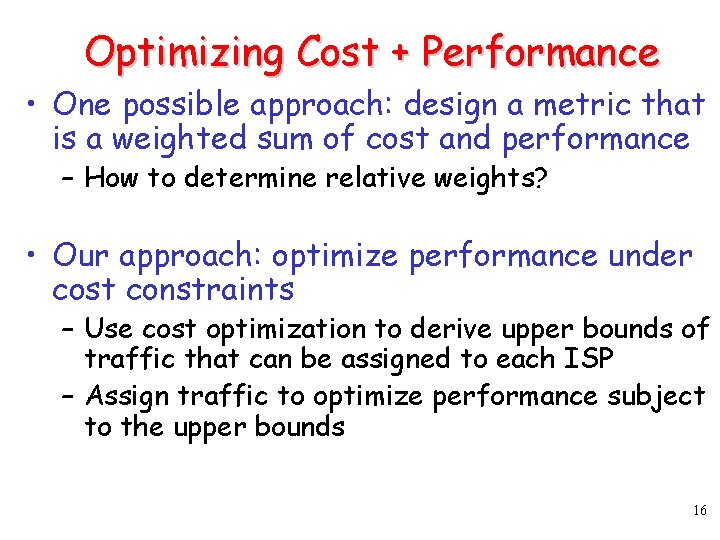 Optimizing Cost + Performance

• One possible approach: design a metric that is a weighted sum of cost and performance

– How to determine relative weights?

• Our approach: optimize performance under cost constraints

– Use cost optimization to derive upper bounds of traffic that can be assigned to each ISP

– Assign traffic to optimize performance subject to the upper bounds

16